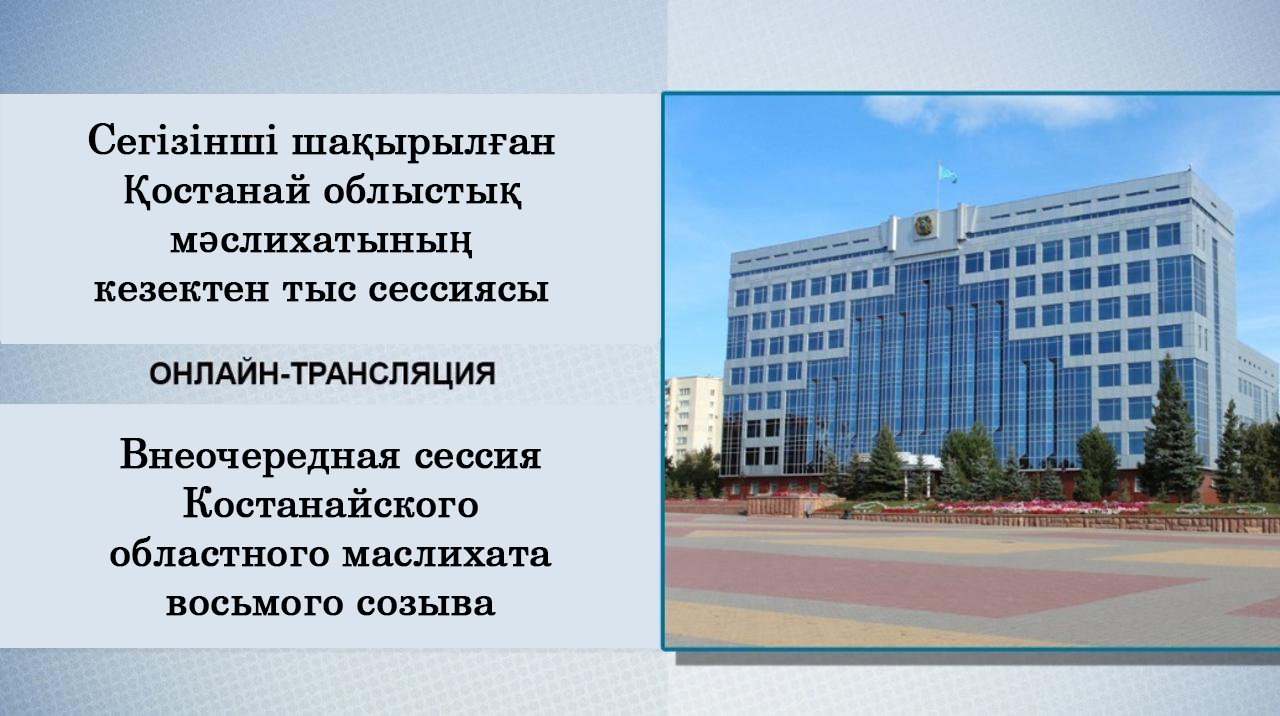 Сегізінші шақырылған Қостанай облыстық мәслихатының кезектен тыс сессиясы

ОНЛАЙН-ТРАНСЛЯЦИЯ

Внеочередная сессия Костанайского областного маслихата восьмого созыва